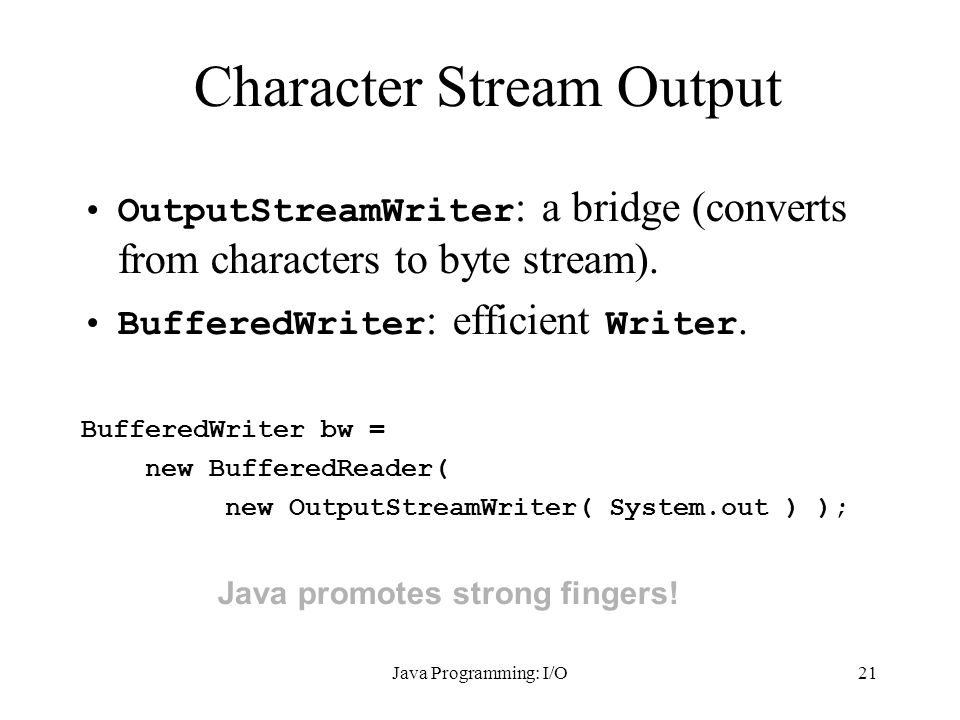 Character Stream Output

• OutputStreamWriter: a bridge (converts from characters to byte stream).

• BufferedWriter: efficient Writer.

BufferedWriter bw =
    new BufferedReader(
        new OutputStreamWriter( System.out ) );

Java promotes strong fingers!

Java Programming: I/O

21